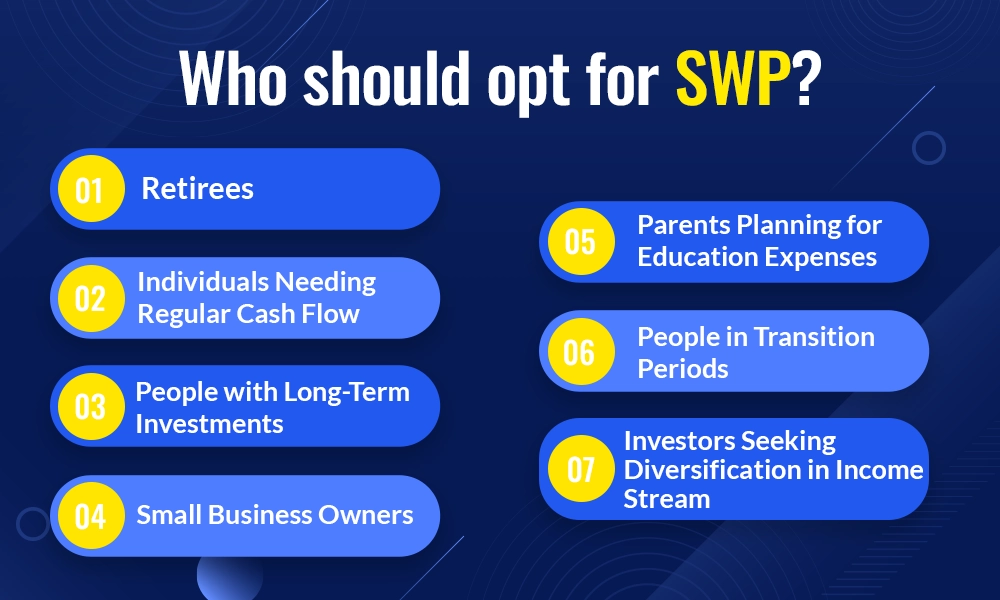 Who should opt for SWP?

01 Retirees

02 Individuals Needing Regular Cash Flow

03 People with Long-Term Investments

04 Small Business Owners

05 Parents Planning for Education Expenses

06 People in Transition Periods

07 Investors Seeking Diversification in Income Stream